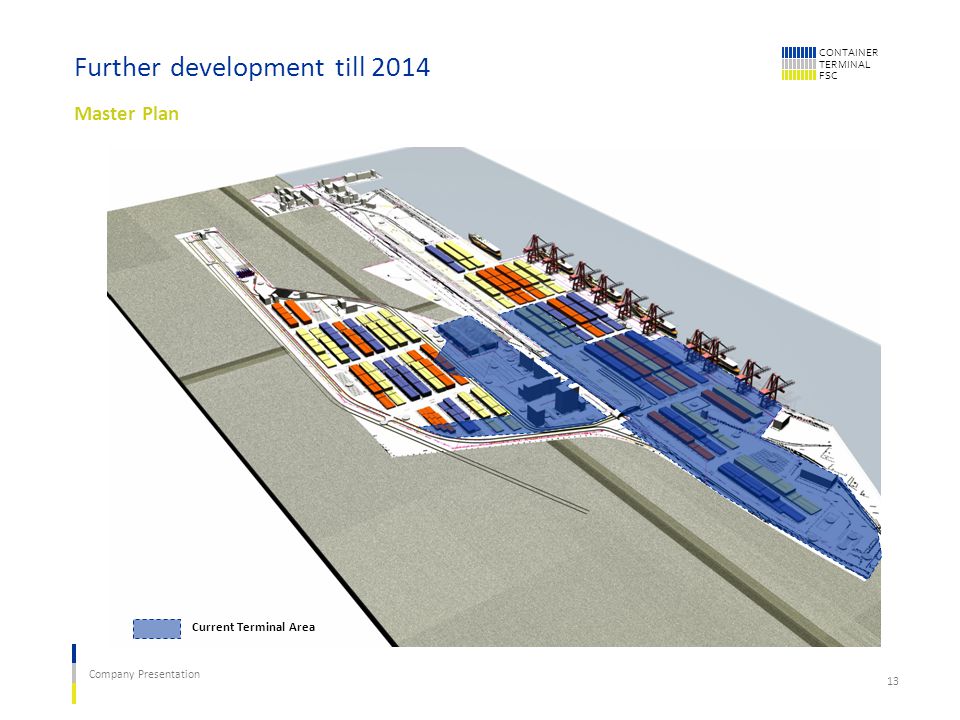 Further development till 2014

CONTAINER
TERMINAL
FSC

Master Plan

Current Terminal Area

Company Presentation

13